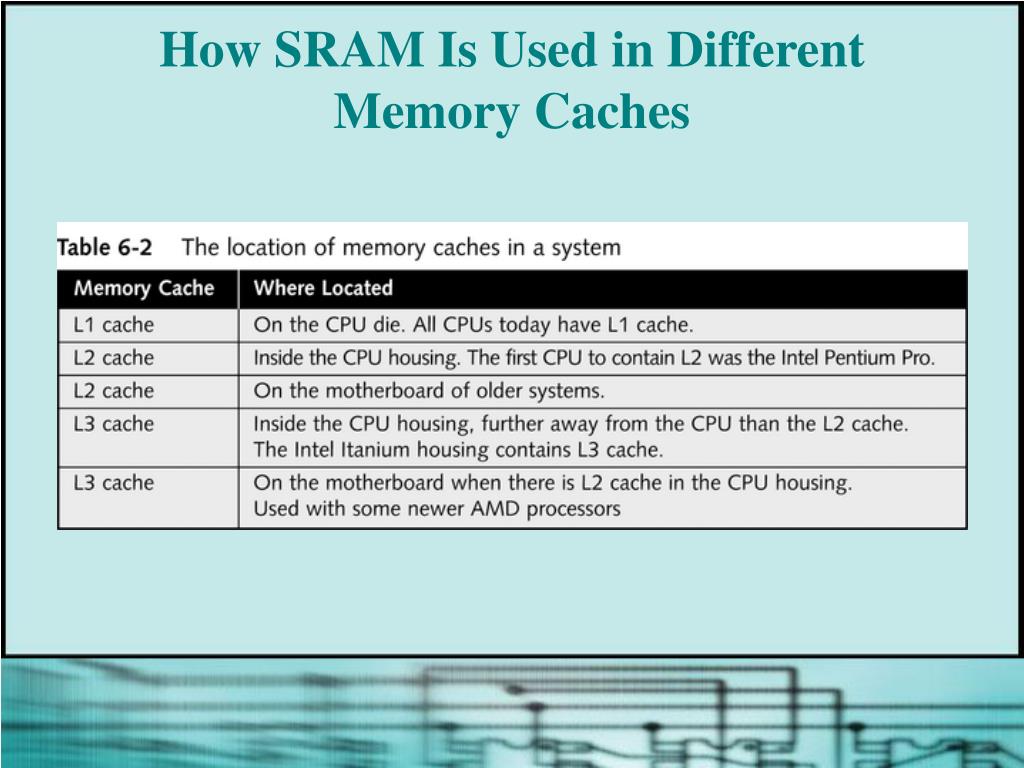 How SRAM Is Used in Different Memory Caches

Table 6-2 The location of memory caches in a system

| Memory Cache | Where Located |
|---|---|
| L1 cache | On the CPU die. All CPUs today have L1 cache. |
| L2 cache | Inside the CPU housing. The first CPU to contain L2 was the Intel Pentium Pro. |
| L2 cache | On the motherboard of older systems. |
| L3 cache | Inside the CPU housing, further away from the CPU than the L2 cache. The Intel Itanium housing contains L3 cache. |
| L3 cache | On the motherboard when there is L2 cache in the CPU housing. Used with some newer AMD processors |